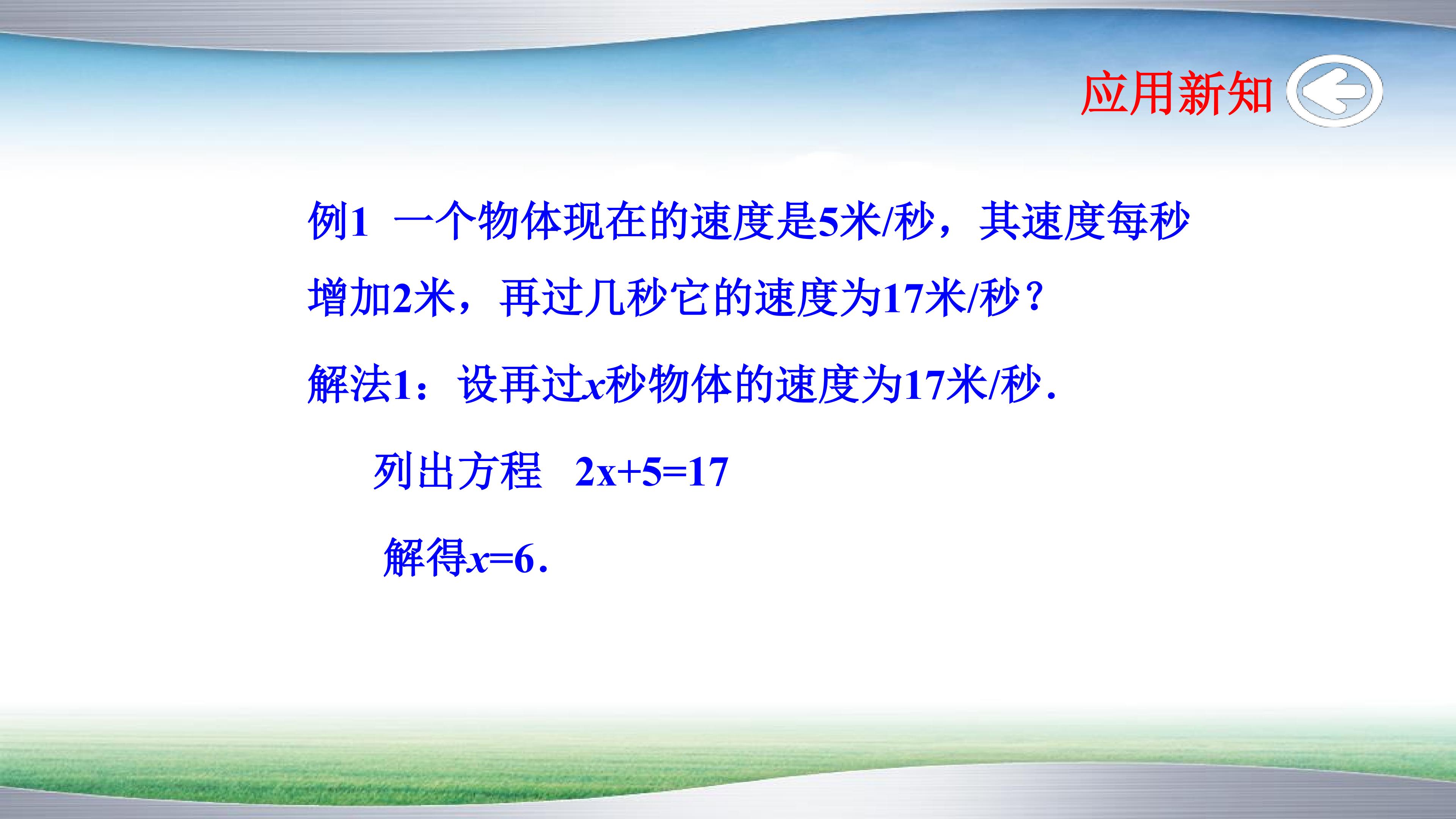 应用新知

例1 一个物体现在的速度是5米/秒，其速度每秒增加2米，再过几秒它的速度为17米/秒？

解法1：设再过$x$秒物体的速度为17米/秒.

列出方程 $2x+5=17$

解得$x=6$.